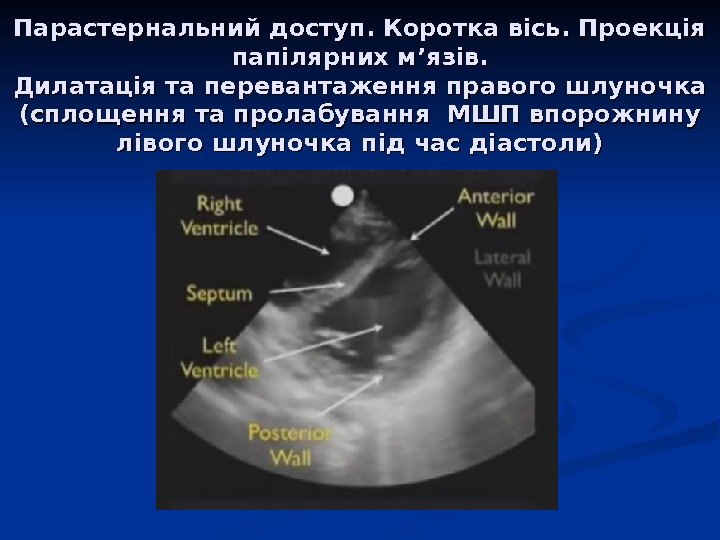 Парастернальний доступ. Коротка вісь. Проекція папілярних м’язів.
Дилатація та перевантаження правого шлуночка (сплощення та пролабування МШП впорожнину лівого шлуночка під час діастоли)

Right Ventricle

Anterior Wall

Lateral Wall

Septum

Left Ventricle

Posterior Wall